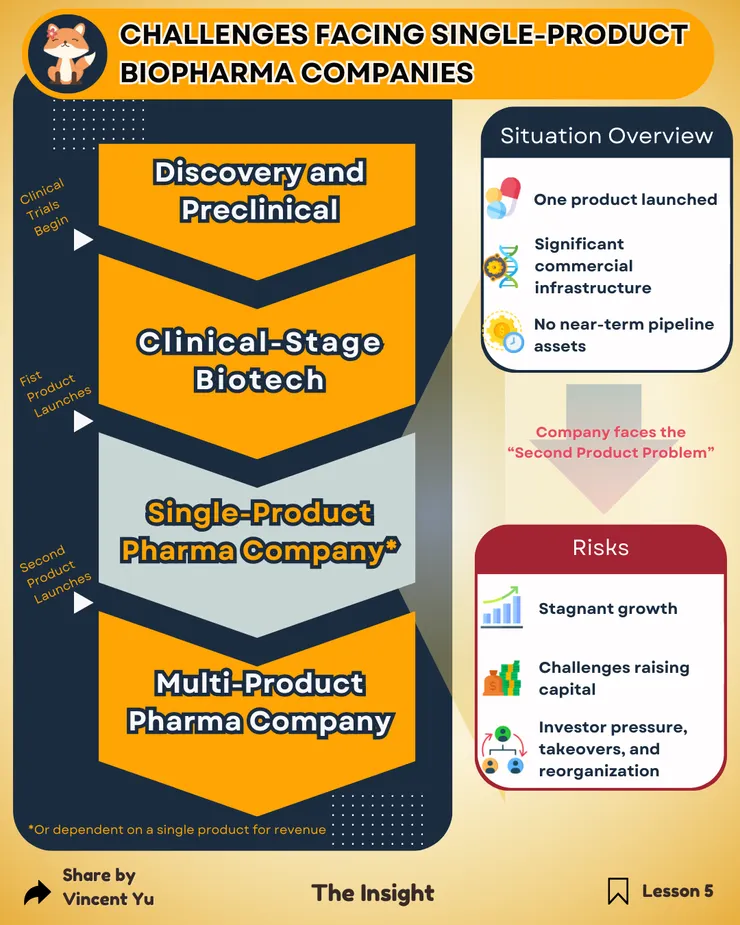 CHALLENGES FACING SINGLE-PRODUCT BIOPHARMA COMPANIES

Discovery and Preclinical

Clinical Trials Begin

Clinical-Stage Biotech

Fist Product Launches

Single-Product Pharma Company*

Second Product Launches

Multi-Product Pharma Company

*Or dependent on a single product for revenue

Situation Overview

One product launched

Significant commercial infrastructure

No near-term pipeline assets

Company faces the "Second Product Problem"

Risks

Stagnant growth

Challenges raising capital

Investor pressure, takeovers, and reorganization

Share by Vincent Yu

The Insight

Lesson 5